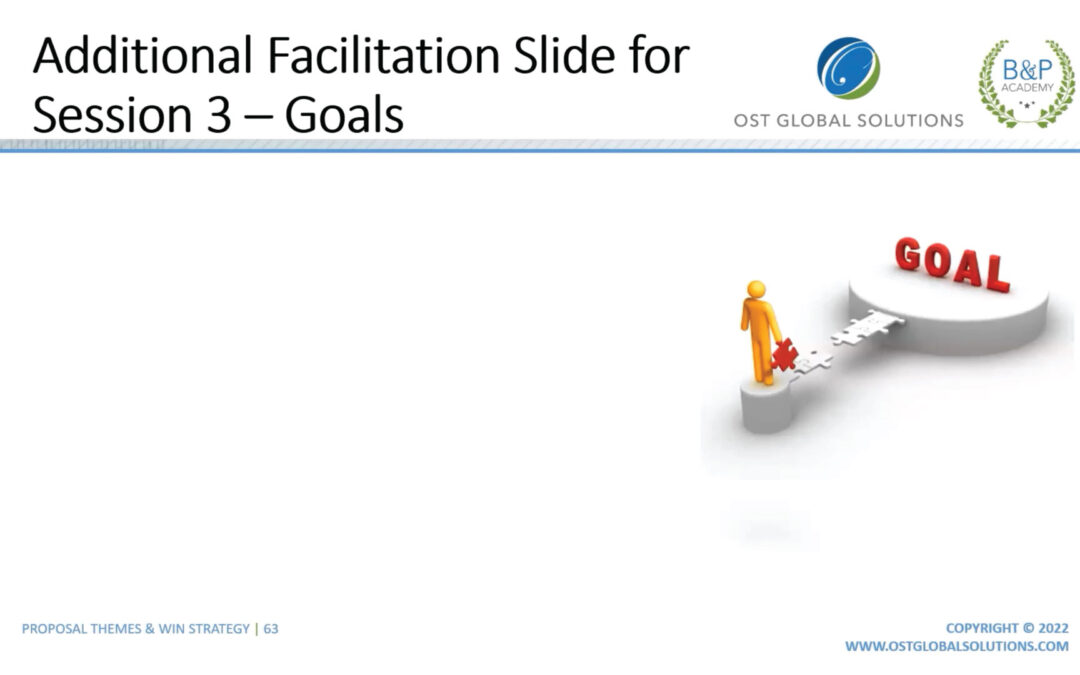 Additional Facilitation Slide for Session 3 – Goals

OST GLOBAL SOLUTIONS

B&P ACADEMY

GOAL

PROPOSAL THEMES & WIN STRATEGY | 63

COPYRIGHT © 2022
WWW.OSTGLOBALSOLUTIONS.COM